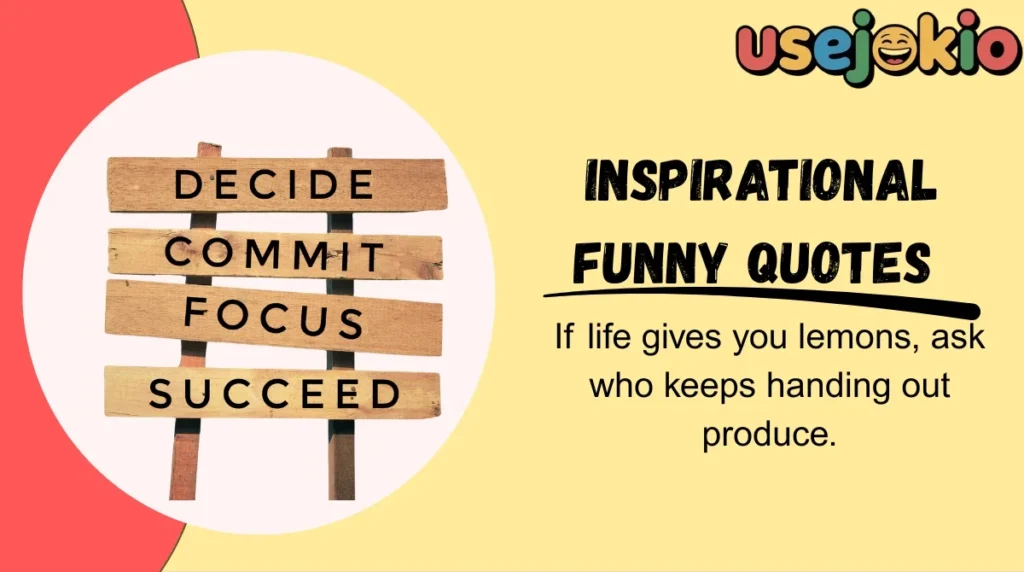 usejokio

DECIDE
COMMIT
FOCUS
SUCCEED

INSPIRATIONAL FUNNY QUOTES

If life gives you lemons, ask who keeps handing out produce.